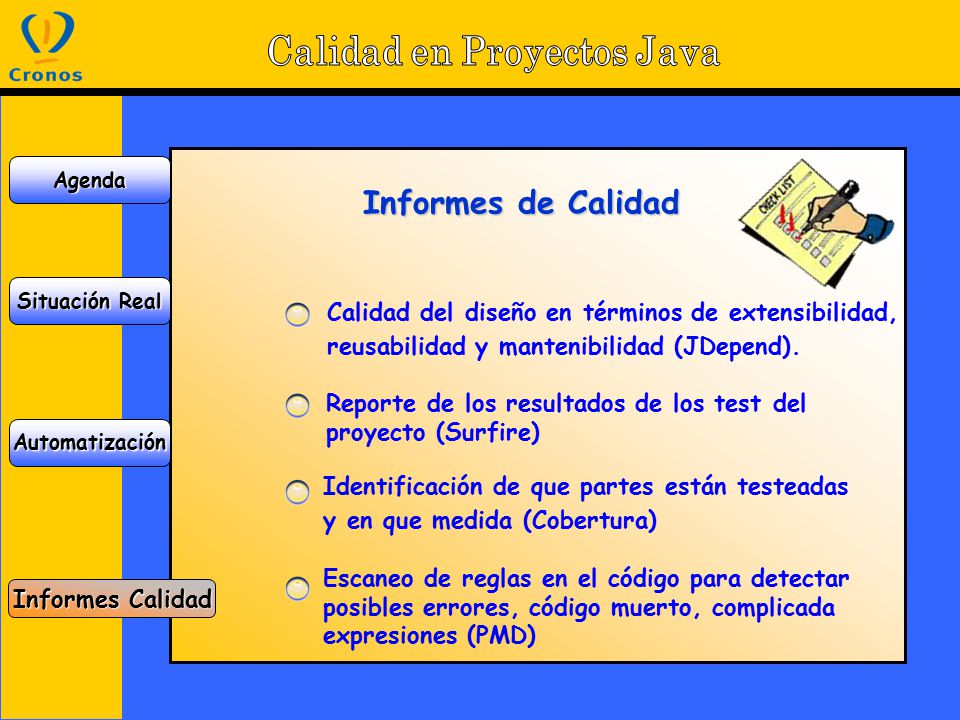 Cronos

Calidad en Proyectos Java

Agenda

Situación Real

Automatización

Informes Calidad

Informes de Calidad

CHECK LIST

Calidad del diseño en términos de extensibilidad, reusabilidad y mantenibilidad (JDepend).

Reporte de los resultados de los test del proyecto (Surfire)

Identificación de que partes están testeadas y en que medida (Cobertura)

Escaneo de reglas en el código para detectar posibles errores, código muerto, complicada expresiones (PMD)